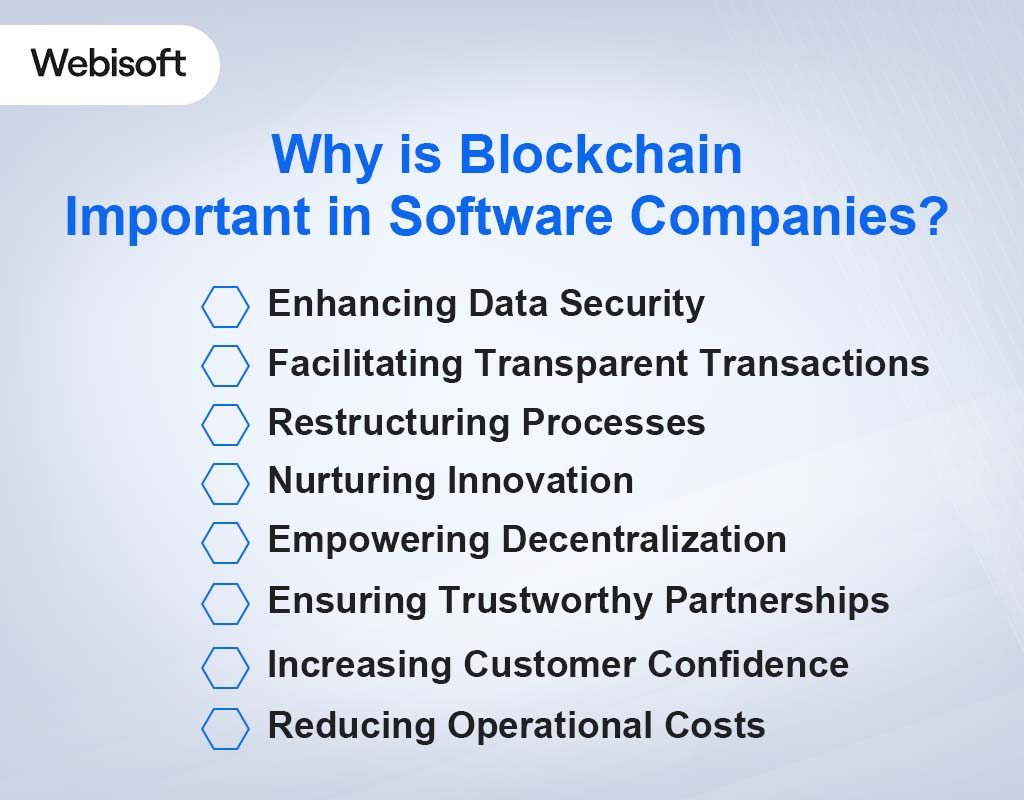 Webisoft

Why is Blockchain Important in Software Companies?

Enhancing Data Security
Facilitating Transparent Transactions
Restructuring Processes
Nurturing Innovation
Empowering Decentralization
Ensuring Trustworthy Partnerships
Increasing Customer Confidence
Reducing Operational Costs